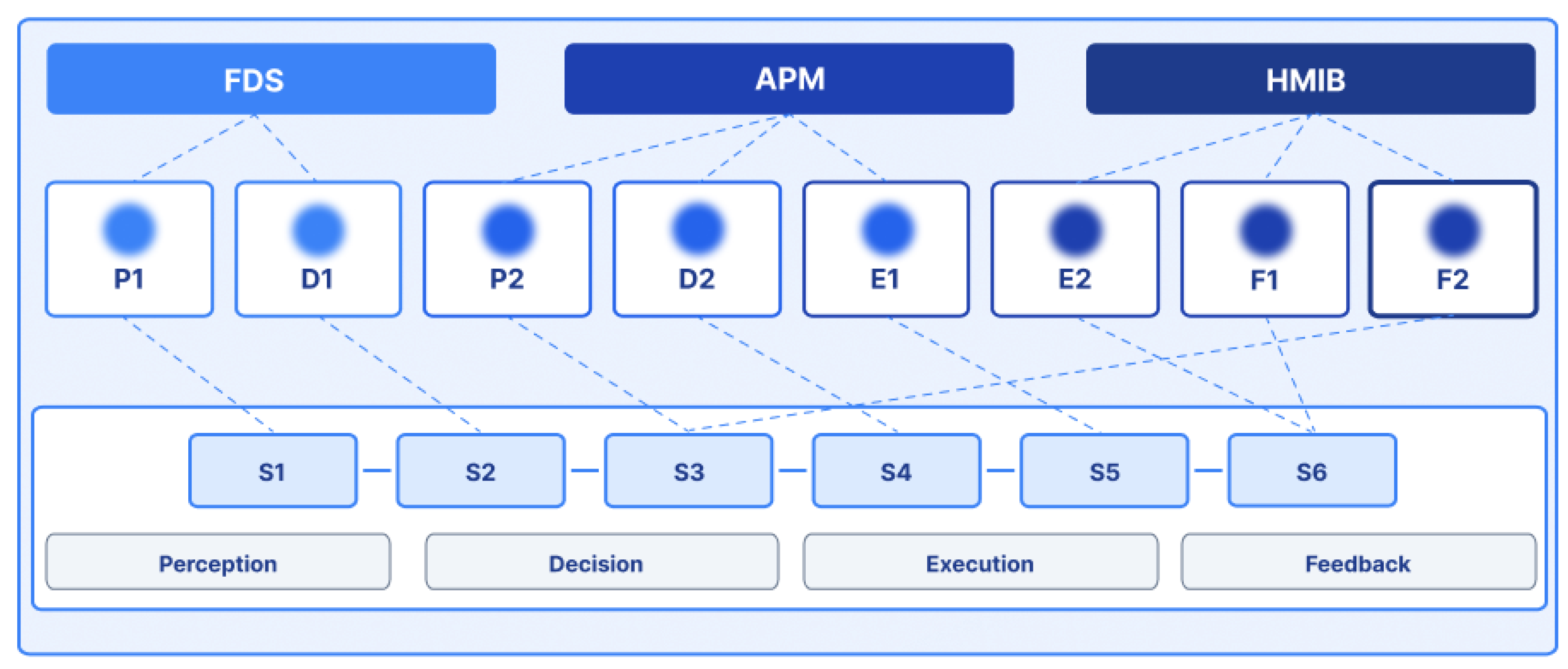 FDS
APM
HMIB

P1
D1
P2
D2
E1
E2
F1
F2

S1
S2
S3
S4
S5
S6

Perception
Decision
Execution
Feedback